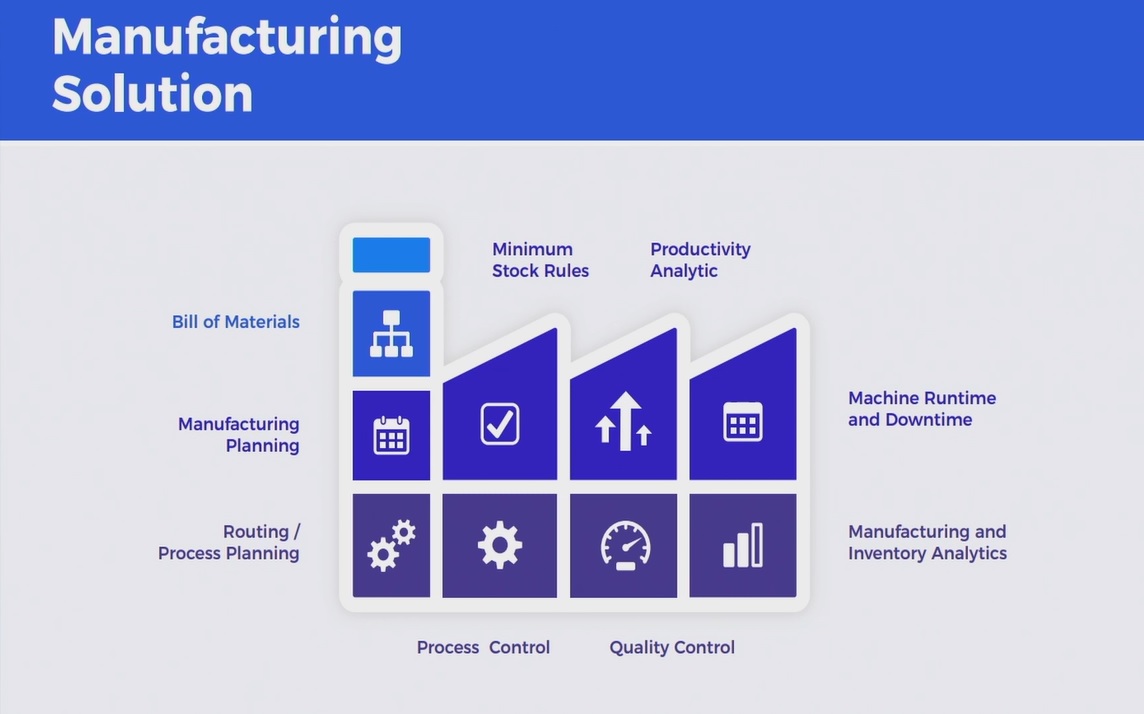 Manufacturing Solution

Minimum Stock Rules

Productivity Analytic

Bill of Materials

Manufacturing Planning

Routing / Process Planning

Machine Runtime and Downtime

Manufacturing and Inventory Analytics

Process Control

Quality Control